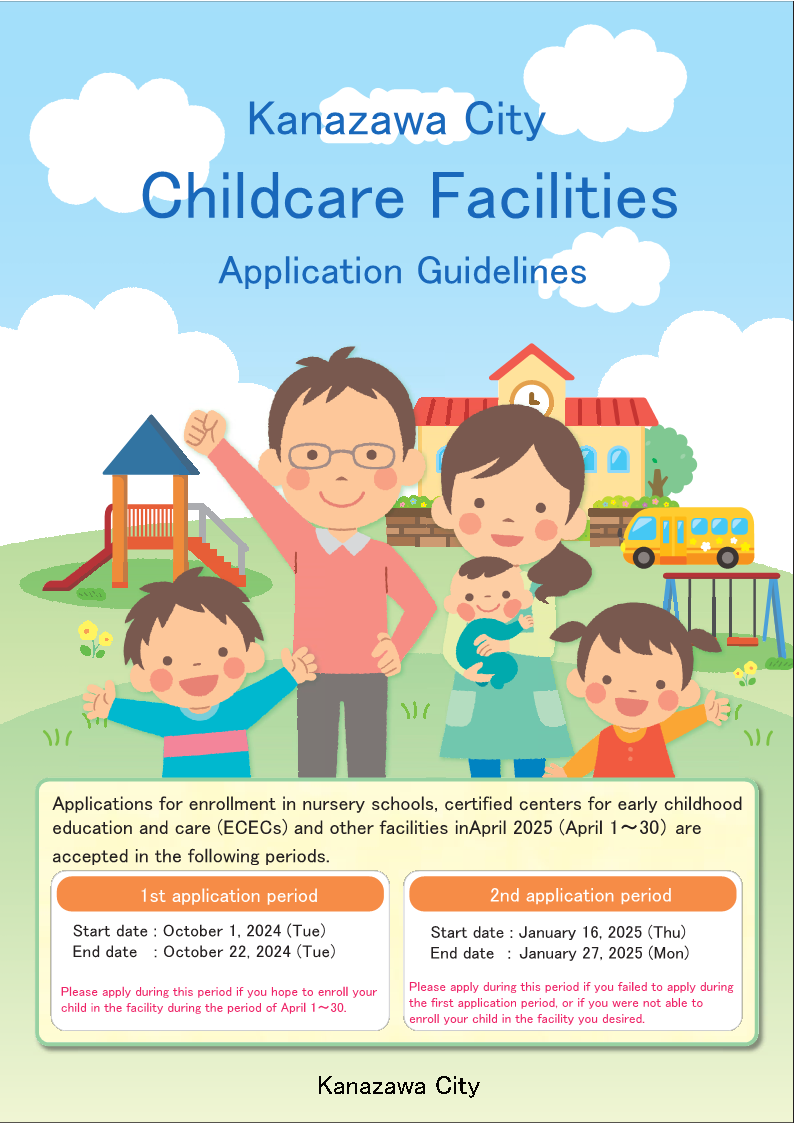 Kanazawa City
Childcare Facilities
Application Guidelines

Applications for enrollment in nursery schools, certified centers for early childhood education and care (ECECs) and other facilities inApril 2025 (April 1～30) are accepted in the following periods.

1st application period

Start date : October 1, 2024 (Tue)
End date : October 22, 2024 (Tue)

Please apply during this period if you hope to enroll your child in the facility during the period of April 1～30.

2nd application period

Start date : January 16, 2025 (Thu)
End date : January 27, 2025 (Mon)

Please apply during this period if you failed to apply during the first application period, or if you were not able to enroll your child in the facility you desired.

Kanazawa City